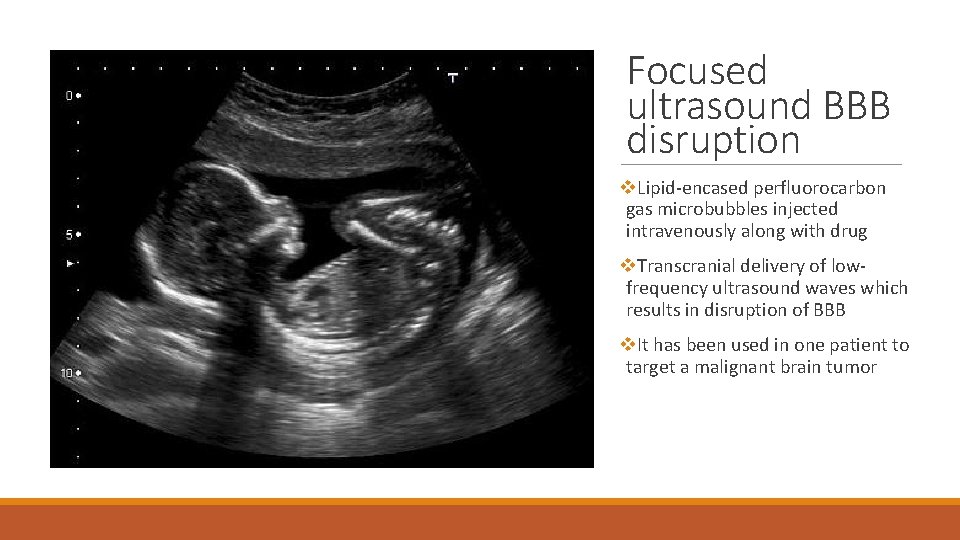 0
5
10

Focused ultrasound BBB disruption

❖Lipid-encased perfluorocarbon gas microbubbles injected intravenously along with drug

❖Transcranial delivery of low-frequency ultrasound waves which results in disruption of BBB

❖It has been used in one patient to target a malignant brain tumor